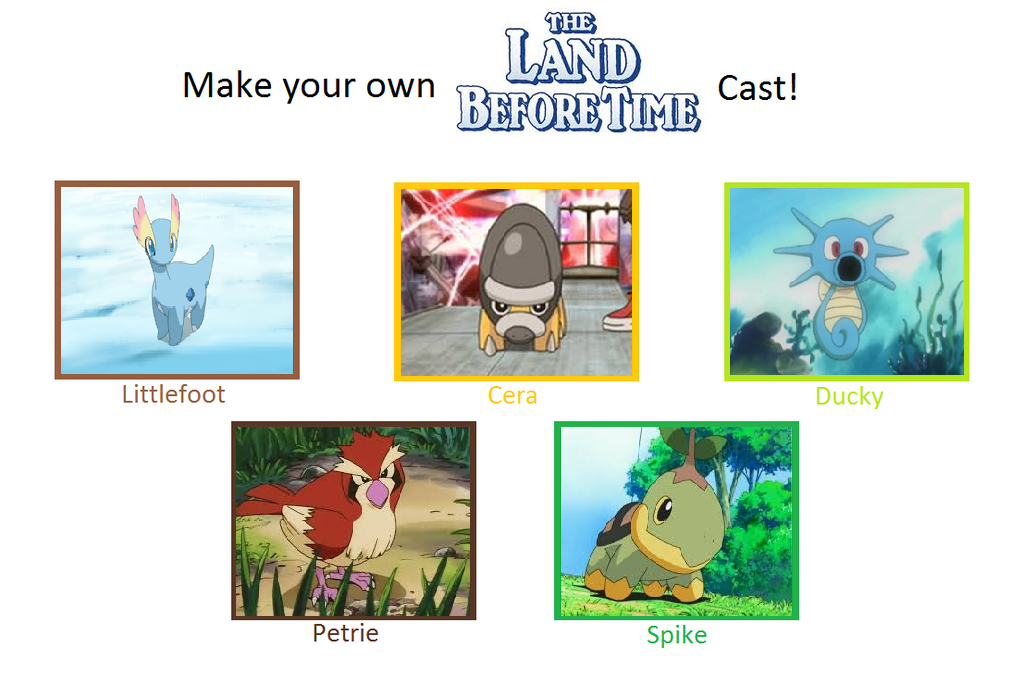 Make your own THE LAND BEFORE TIME Cast!

Littlefoot

Cera

Ducky

Petrie

Spike